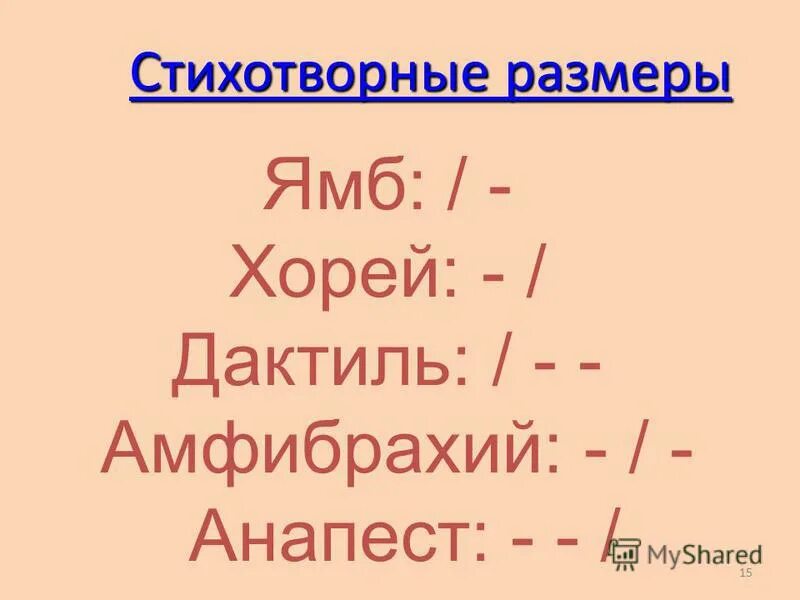 Стихотворные размеры

Ямб: / -

Хорей: - /

Дактиль: / - -

Амфибрахий: - / -

Анапест: - - /

MyShared

15